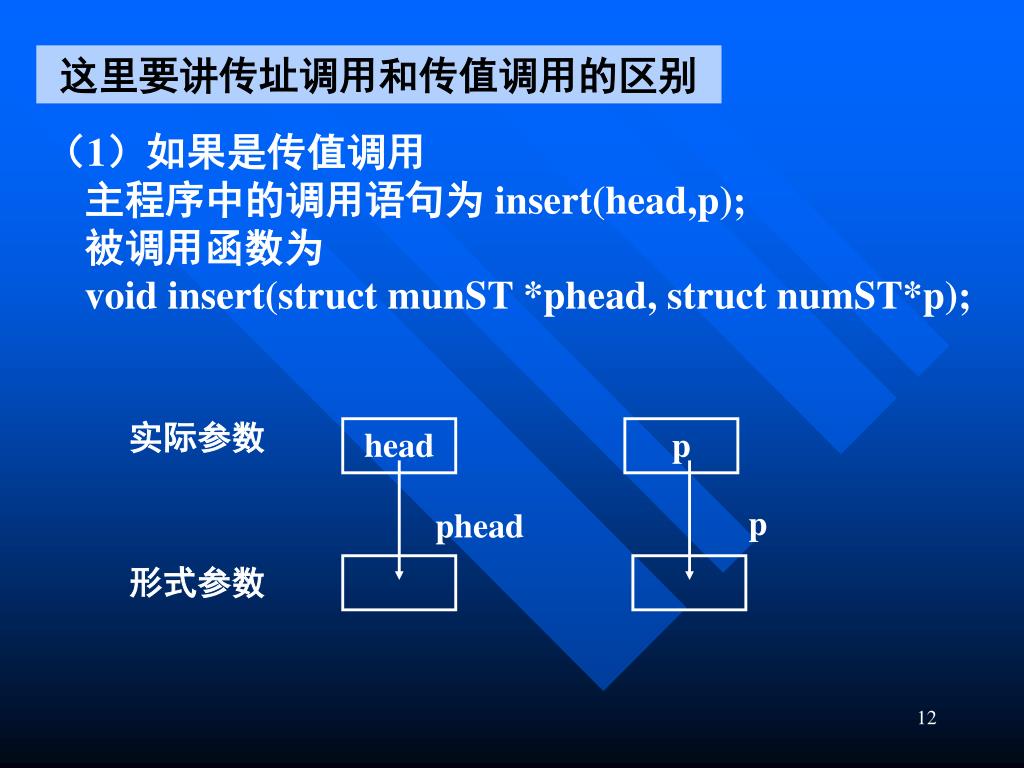 这里要讲传址调用和传值调用的区别

（1）如果是传值调用
主程序中的调用语句为 insert(head,p);
被调用函数为
void insert(struct munST *phead, struct numST*p);

实际参数

head

p

phead

p

形式参数

12